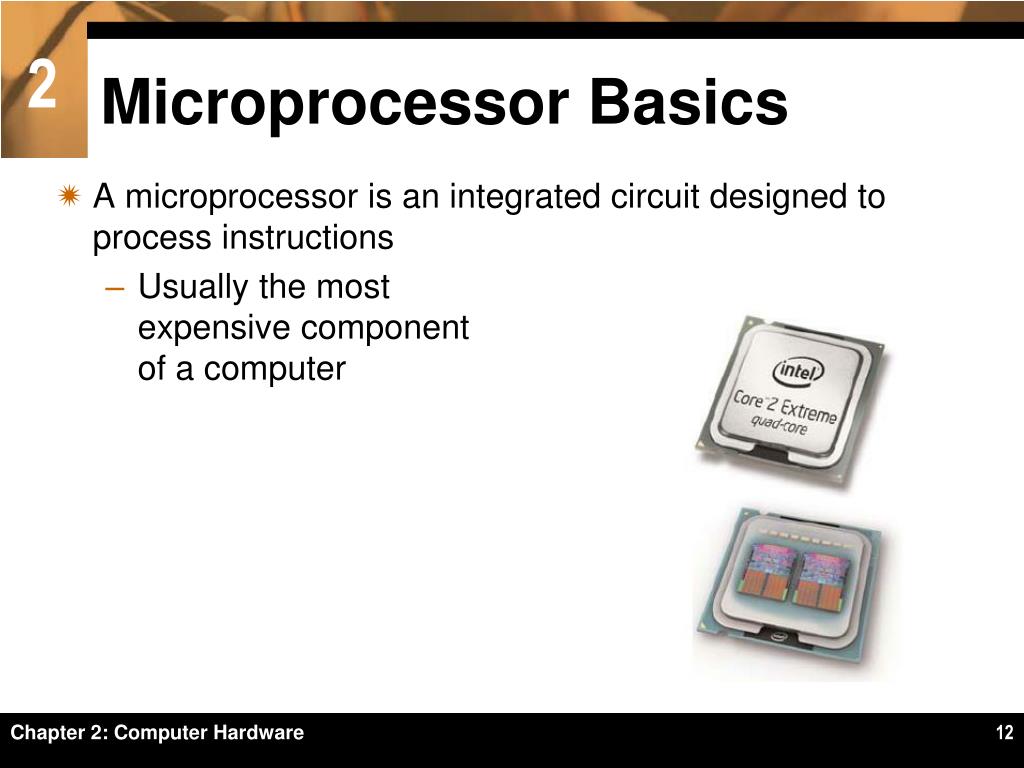 2

Microprocessor Basics

A microprocessor is an integrated circuit designed to process instructions

– Usually the most expensive component of a computer

intel
Core 2 Extreme
quad-core

Chapter 2: Computer Hardware

12